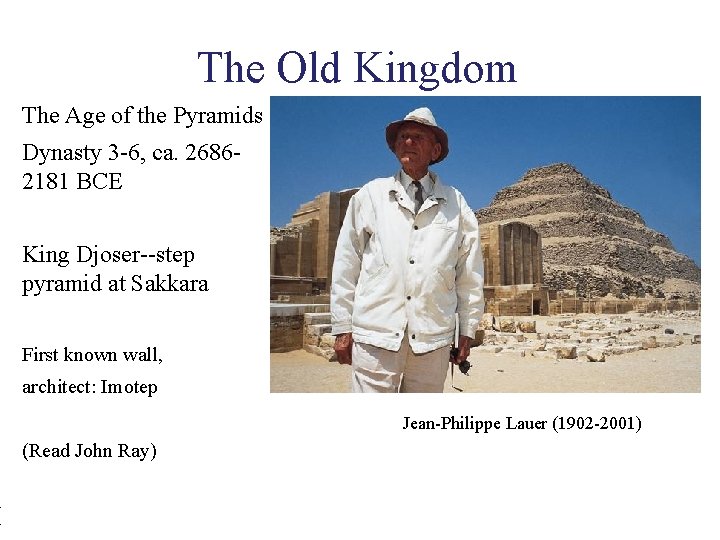 The Old Kingdom

The Age of the Pyramids

Dynasty 3-6, ca. 2686-2181 BCE

King Djoser--step pyramid at Sakkara

First known wall, architect: Imotep

(Read John Ray)

Jean-Philippe Lauer (1902-2001)